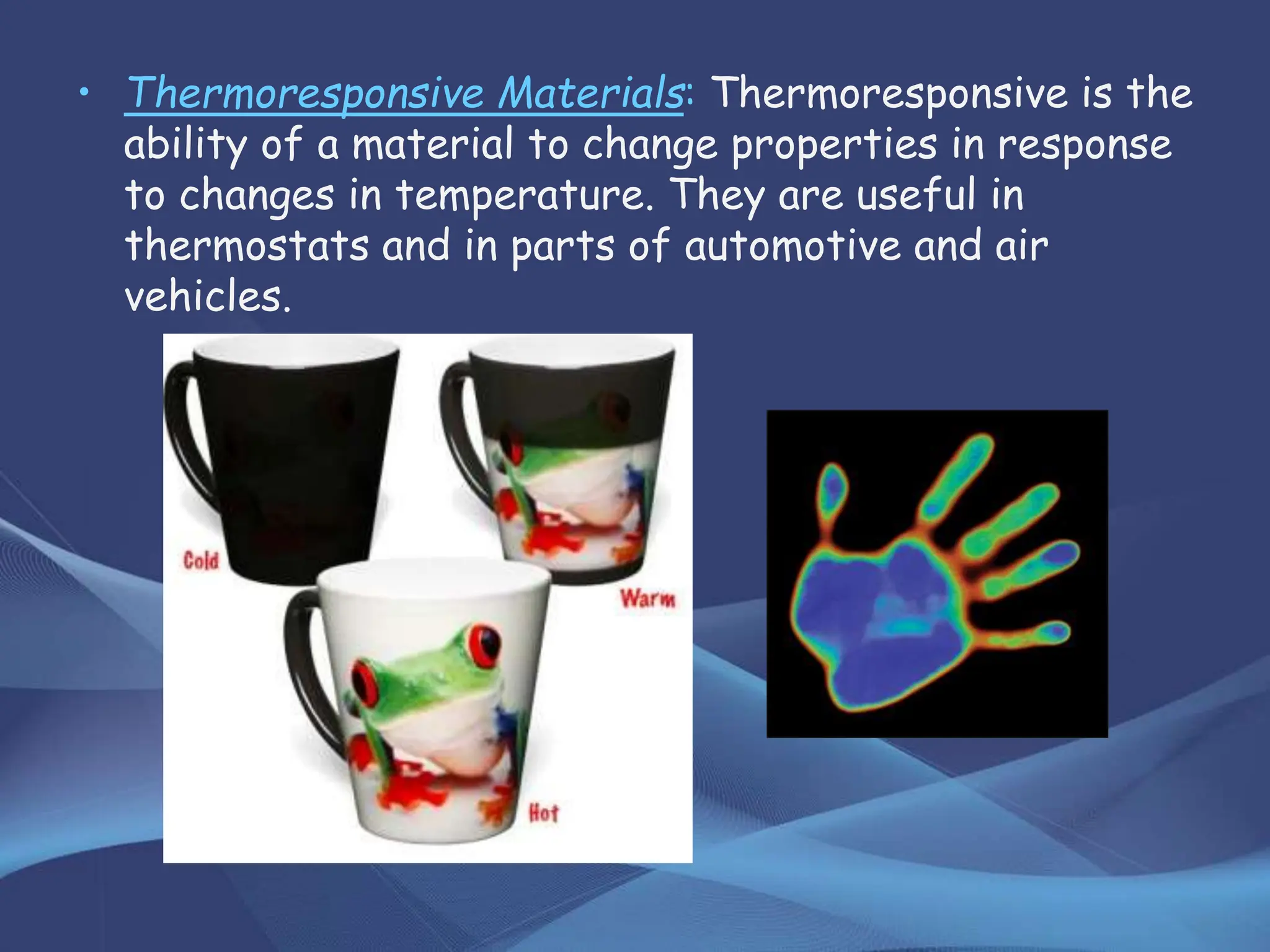 • Thermoresponsive Materials: Thermoresponsive is the ability of a material to change properties in response to changes in temperature. They are useful in thermostats and in parts of automotive and air vehicles.

Cold

Warm

Hot